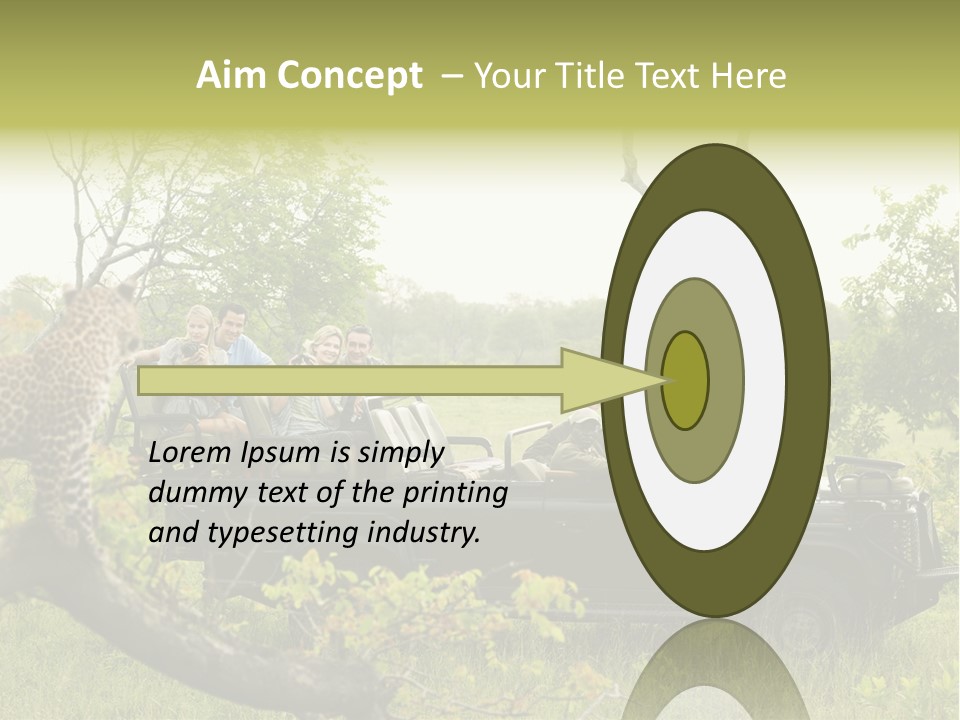 Aim Concept – Your Title Text Here

Lorem Ipsum is simply dummy text of the printing and typesetting industry.